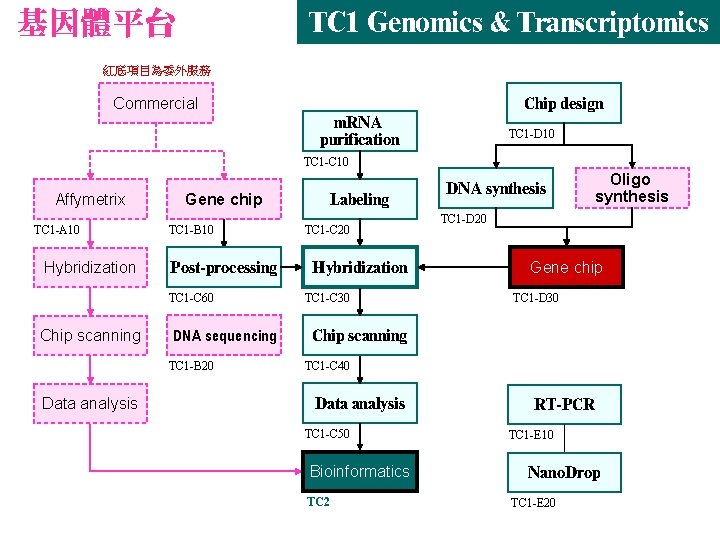 基因體平台

TC1 Genomics & Transcriptomics

紅底項目為委外服務

Commercial

Affymetrix
TC1-A10

Hybridization

Chip scanning

Data analysis

Gene chip
TC1-B10

Post-processing
TC1-C60

DNA sequencing
TC1-B20

mRNA purification
TC1-C10

Labeling
TC1-C20

Hybridization
TC1-C30

Chip scanning
TC1-C40

Data analysis
TC1-C50

Bioinformatics
TC2

Chip design
TC1-D10

DNA synthesis
TC1-D20

Oligo synthesis

Gene chip
TC1-D30

RT-PCR
TC1-E10

NanoDrop
TC1-E20